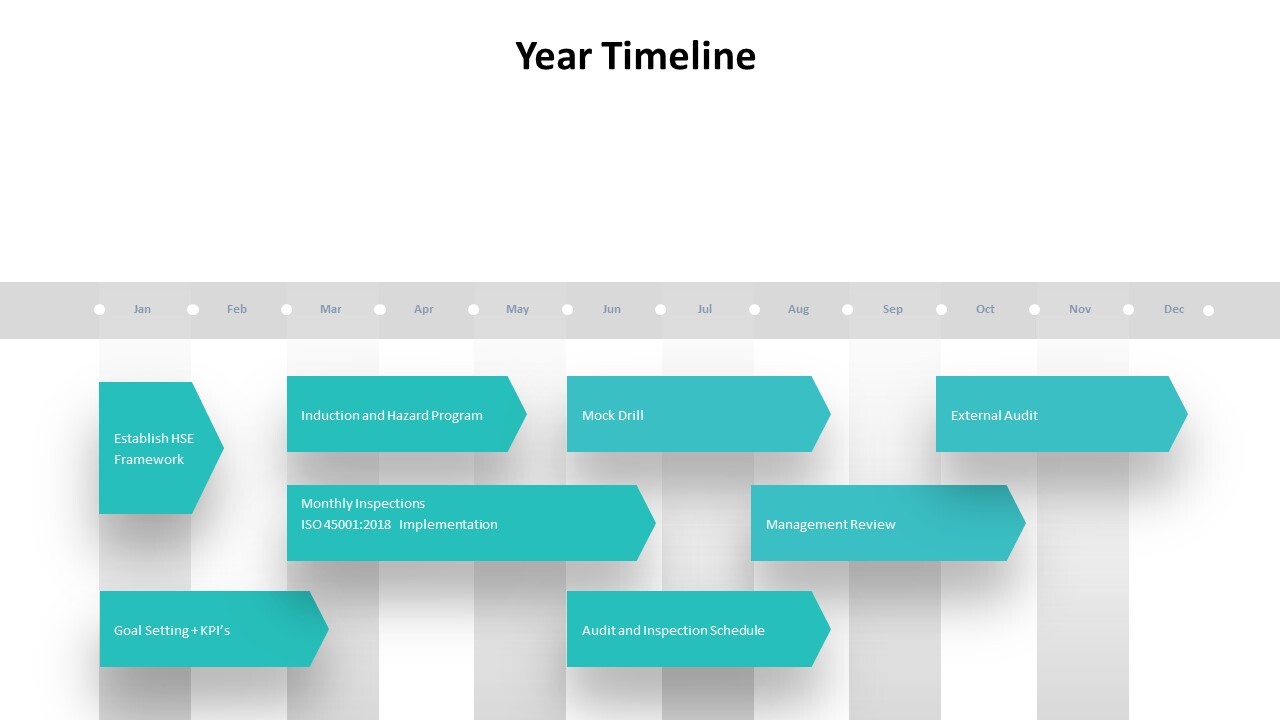 Year Timeline

Jan Feb Mar Apr May Jun Jul Aug Sep Oct Nov Dec

Establish HSE Framework

Induction and Hazard Program

Mock Drill

External Audit

Monthly Inspections
ISO 45001:2018 Implementation

Management Review

Goal Setting + KPI's

Audit and Inspection Schedule